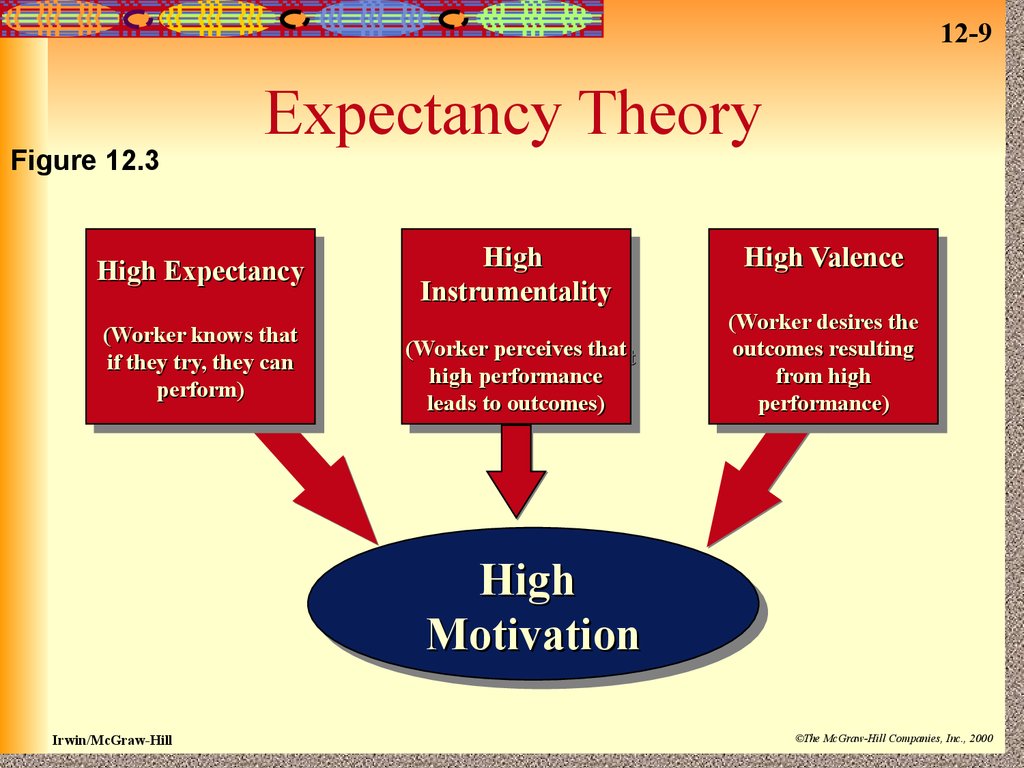 12-9

Expectancy Theory

Figure 12.3

High Expectancy

(Worker knows that if they try, they can perform)

High Instrumentality

(Worker perceives that high performance leads to outcomes)

High Valence

(Worker desires the outcomes resulting from high performance)

High Motivation

Irwin/McGraw-Hill

©The McGraw-Hill Companies, Inc., 2000